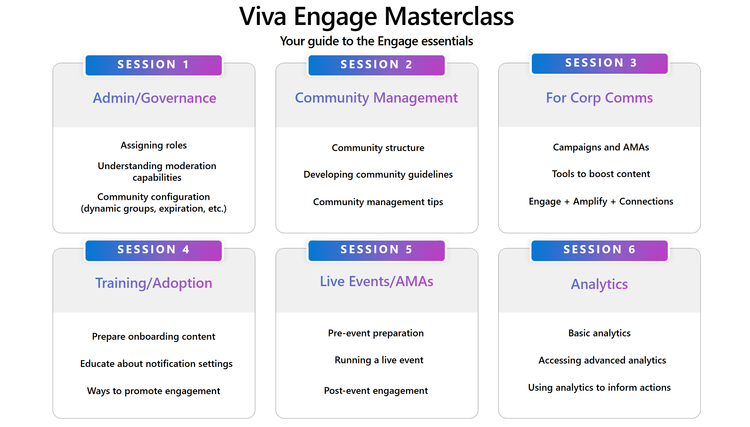 Viva Engage Masterclass
Your guide to the Engage essentials

SESSION 1
Admin/Governance
Assigning roles
Understanding moderation capabilities
Community configuration (dynamic groups, expiration, etc.)

SESSION 2
Community Management
Community structure
Developing community guidelines
Community management tips

SESSION 3
For Corp Comms
Campaigns and AMAs
Tools to boost content
Engage + Amplify + Connections

SESSION 4
Training/Adoption
Prepare onboarding content
Educate about notification settings
Ways to promote engagement

SESSION 5
Live Events/AMAs
Pre-event preparation
Running a live event
Post-event engagement

SESSION 6
Analytics
Basic analytics
Accessing advanced analytics
Using analytics to inform actions